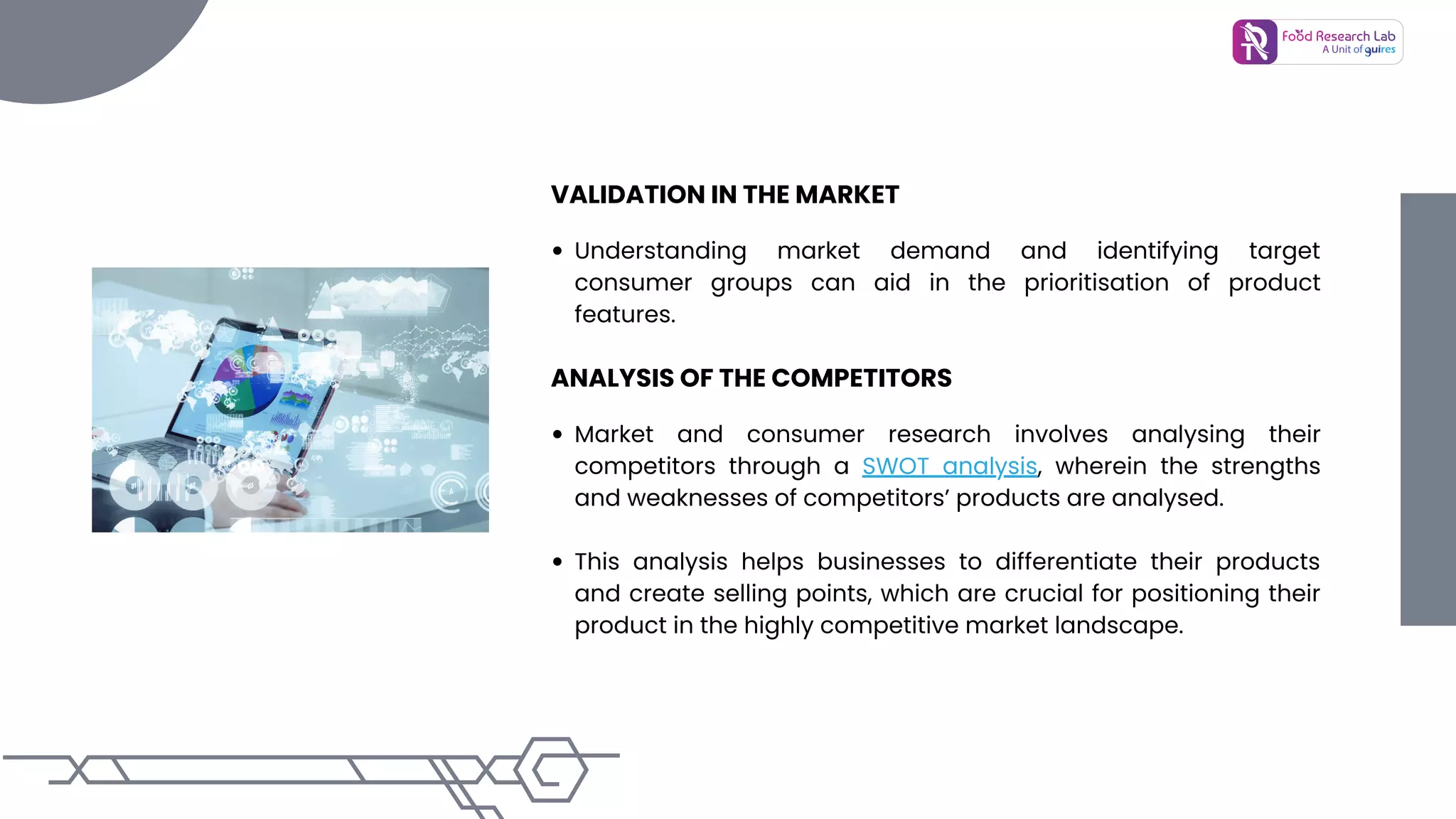 Food Research Lab
A Unit of guires

VALIDATION IN THE MARKET

• Understanding market demand and identifying target consumer groups can aid in the prioritisation of product features.

ANALYSIS OF THE COMPETITORS

• Market and consumer research involves analysing their competitors through a SWOT analysis, wherein the strengths and weaknesses of competitors' products are analysed.

• This analysis helps businesses to differentiate their products and create selling points, which are crucial for positioning their product in the highly competitive market landscape.